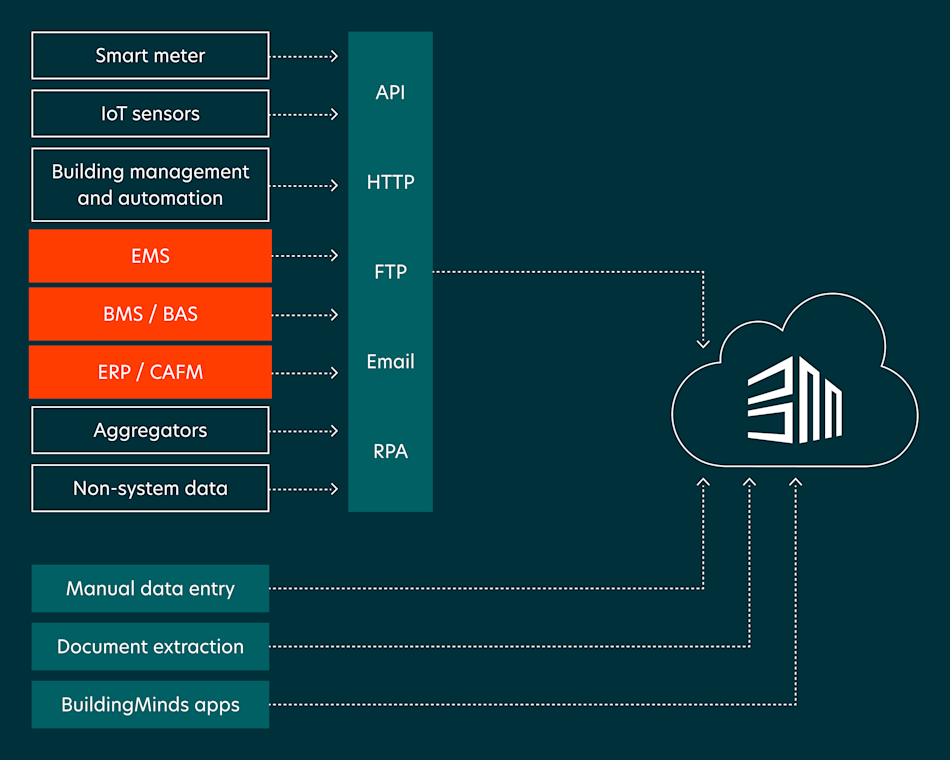 Smart meter

IoT sensors

Building management and automation

EMS

BMS / BAS

ERP / CAFM

Aggregators

Non-system data

API

HTTP

FTP

Email

RPA

Manual data entry

Document extraction

BuildingMinds apps